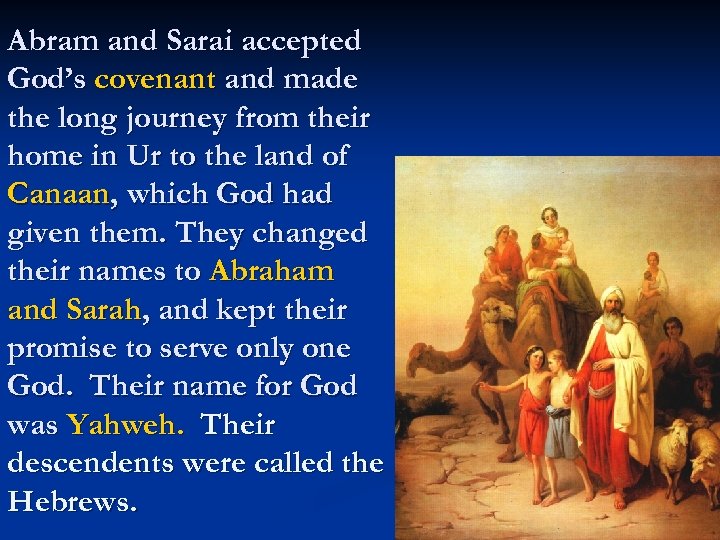 Abram and Sarai accepted God's covenant and made the long journey from their home in Ur to the land of Canaan, which God had given them. They changed their names to Abraham and Sarah, and kept their promise to serve only one God. Their name for God was Yahweh. Their descendents were called the Hebrews.